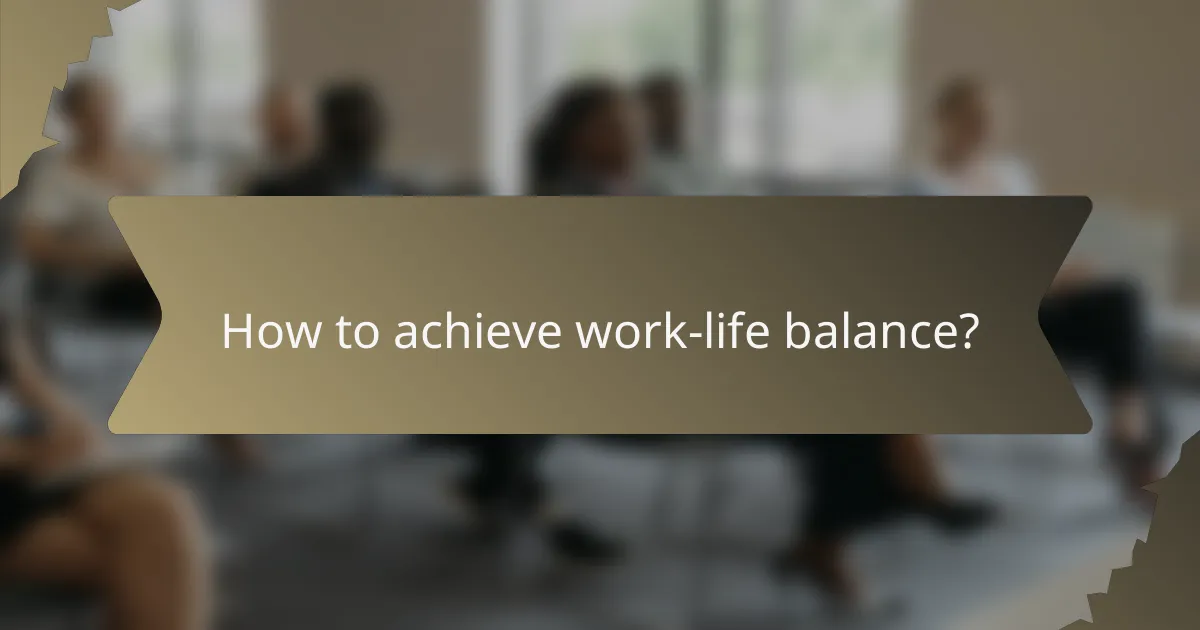 How to achieve work-life balance?